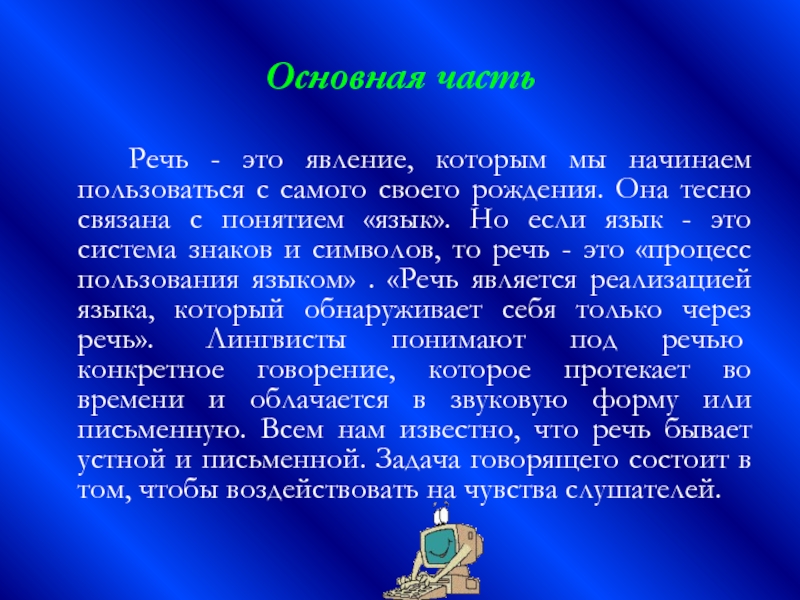 Основная часть

Речь - это явление, которым мы начинаем пользоваться с самого своего рождения. Она тесно связана с понятием «язык». Но если язык - это система знаков и символов, то речь - это «процесс пользования языком» . «Речь является реализацией языка, который обнаруживает себя только через речь». Лингвисты понимают под речью конкретное говорение, которое протекает во времени и облачается в звуковую форму или письменную. Всем нам известно, что речь бывает устной и письменной. Задача говорящего состоит в том, чтобы воздействовать на чувства слушателей.